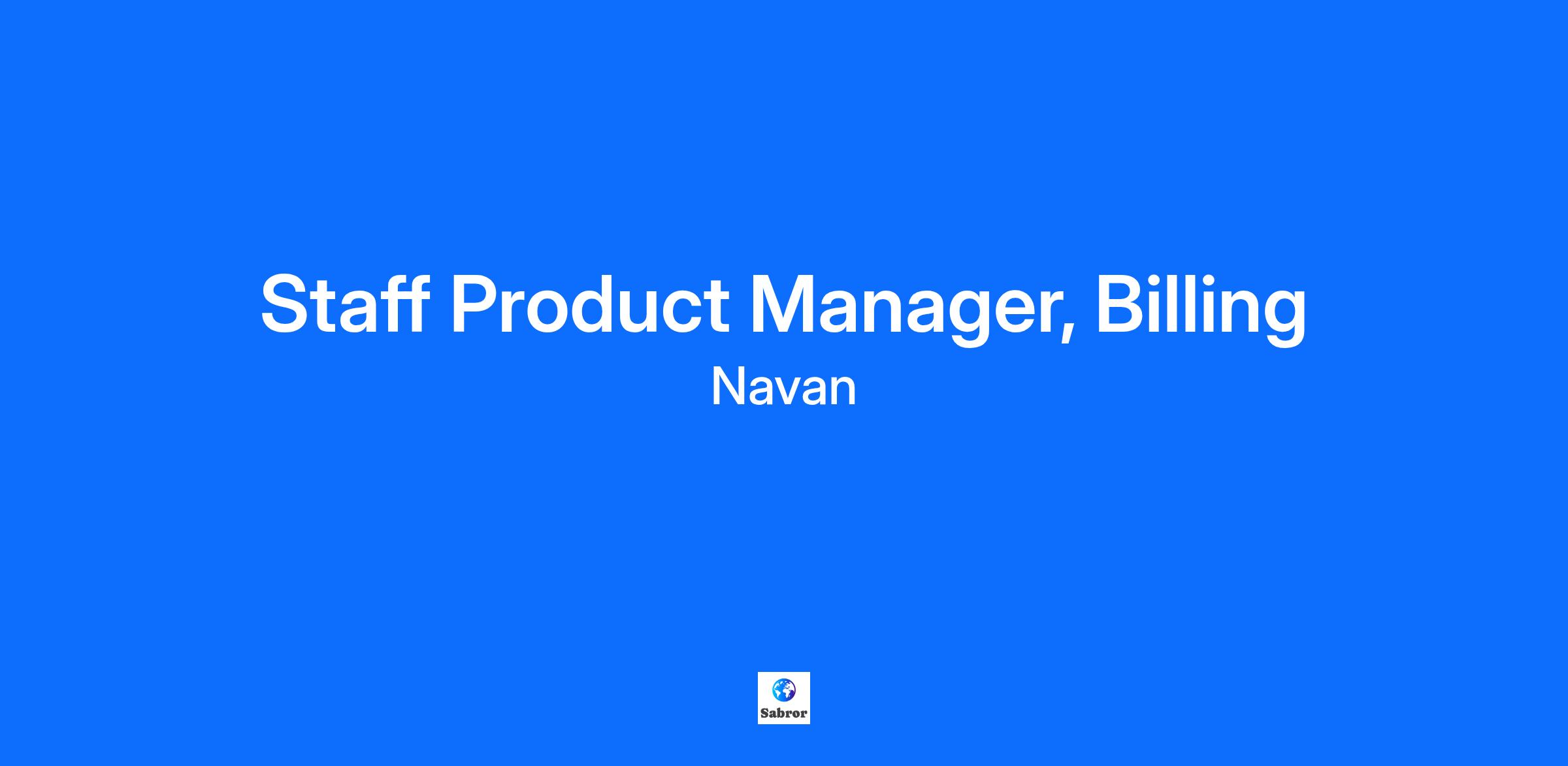 Staff Product Manager, Billing
Navan

Sabror